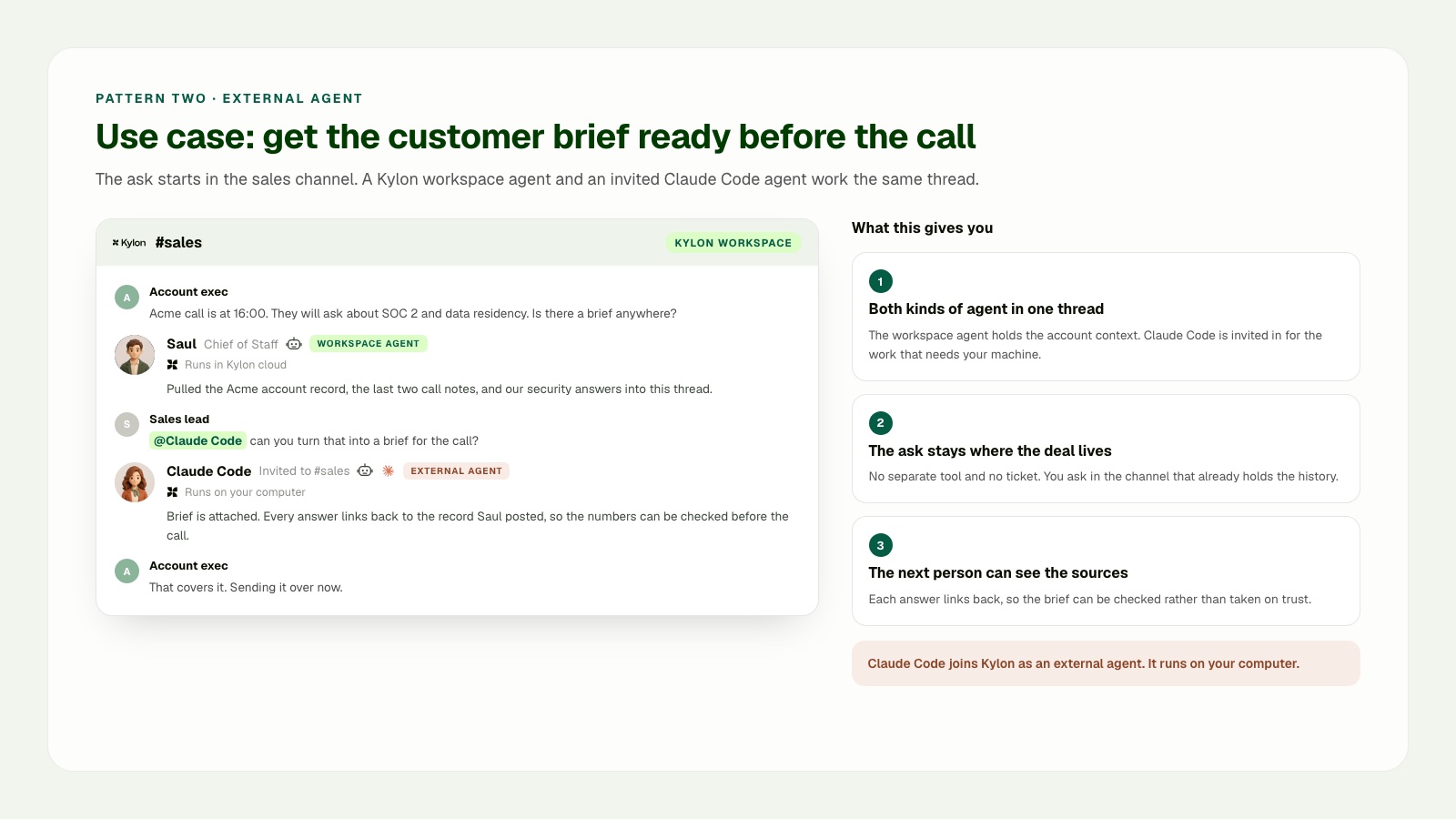 PATTERN TWO · EXTERNAL AGENT

Use case: get the customer brief ready before the call

The ask starts in the sales channel. A Kylon workspace agent and an invited Claude Code agent work the same thread.

Kylon #sales KYLON WORKSPACE

A Account exec
Acme call is at 16:00. They will ask about SOC 2 and data residency. Is there a brief anywhere?

Saul Chief of Staff WORKSPACE AGENT
Runs in Kylon cloud
Pulled the Acme account record, the last two call notes, and our security answers into this thread.

S Sales lead
@Claude Code can you turn that into a brief for the call?

Claude Code Invited to #sales EXTERNAL AGENT
Runs on your computer
Brief is attached. Every answer links back to the record Saul posted, so the numbers can be checked before the call.

A Account exec
That covers it. Sending it over now.

What this gives you

1
Both kinds of agent in one thread
The workspace agent holds the account context. Claude Code is invited in for the work that needs your machine.

2
The ask stays where the deal lives
No separate tool and no ticket. You ask in the channel that already holds the history.

3
The next person can see the sources
Each answer links back, so the brief can be checked rather than taken on trust.

Claude Code joins Kylon as an external agent. It runs on your computer.